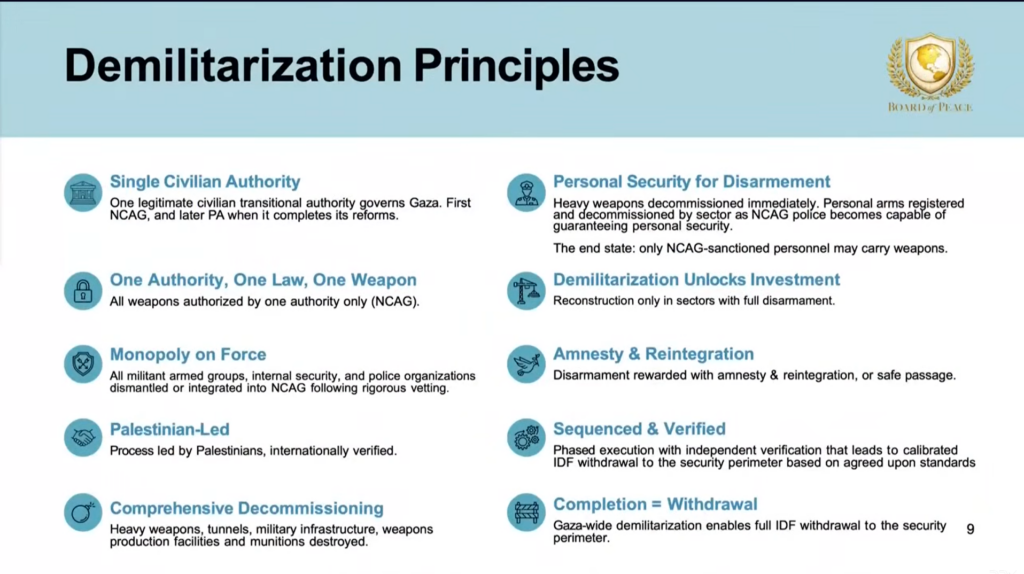 Demilitarization Principles

BOARD of PEACE

Single Civilian Authority
One legitimate civilian transitional authority governs Gaza. First NCAG, and later PA when it completes its reforms.

One Authority, One Law, One Weapon
All weapons authorized by one authority only (NCAG).

Monopoly on Force
All militant armed groups, internal security, and police organizations dismantled or integrated into NCAG following rigorous vetting.

Palestinian-Led
Process led by Palestinians, internationally verified.

Comprehensive Decommissioning
Heavy weapons, tunnels, military infrastructure, weapons production facilities and munitions destroyed.

Personal Security for Disarmement
Heavy weapons decommissioned immediately. Personal arms registered and decommissioned by sector as NCAG police becomes capable of guaranteeing personal security.

The end state: only NCAG-sanctioned personnel may carry weapons.

Demilitarization Unlocks Investment
Reconstruction only in sectors with full disarmament.

Amnesty & Reintegration
Disarmament rewarded with amnesty & reintegration, or safe passage.

Sequenced & Verified
Phased execution with independent verification that leads to calibrated IDF withdrawal to the security perimeter based on agreed upon standards

Completion = Withdrawal
Gaza-wide demilitarization enables full IDF withdrawal to the security perimeter.

9